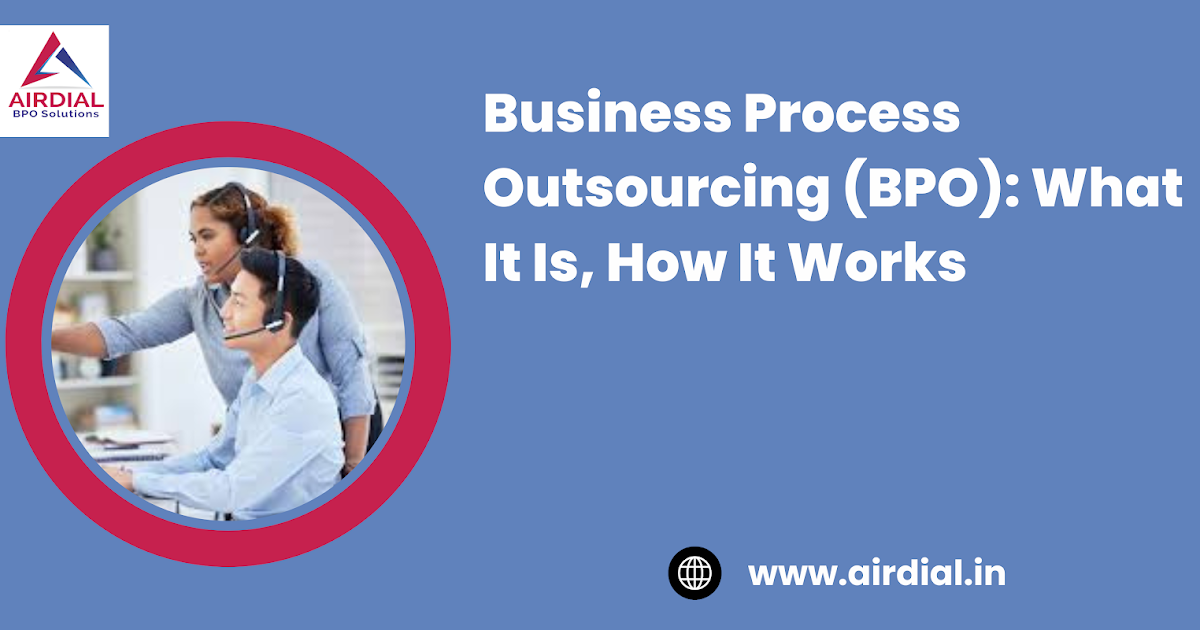 AIRDIAL
BPO Solutions

Business Process Outsourcing (BPO): What It Is, How It Works

www.airdial.in